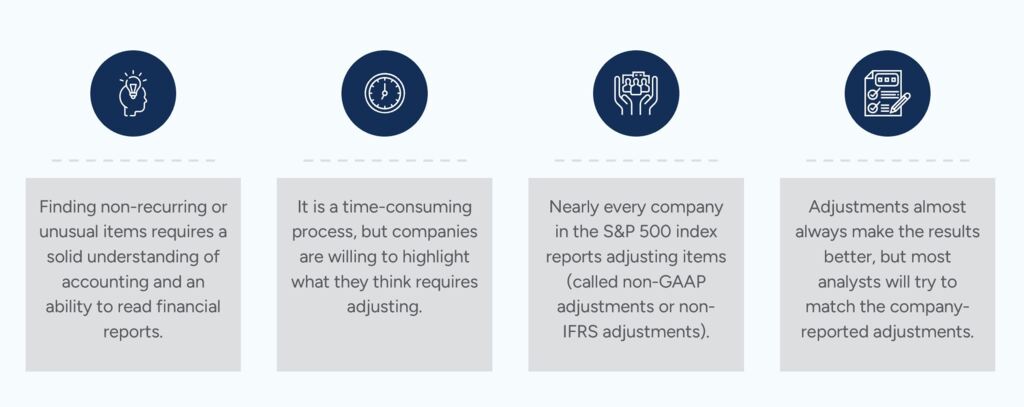 Finding non-recurring or unusual items requires a solid understanding of accounting and an ability to read financial reports.

It is a time-consuming process, but companies are willing to highlight what they think requires adjusting.

Nearly every company in the S&P 500 index reports adjusting items (called non-GAAP adjustments or non-IFRS adjustments).

Adjustments almost always make the results better, but most analysts will try to match the company-reported adjustments.